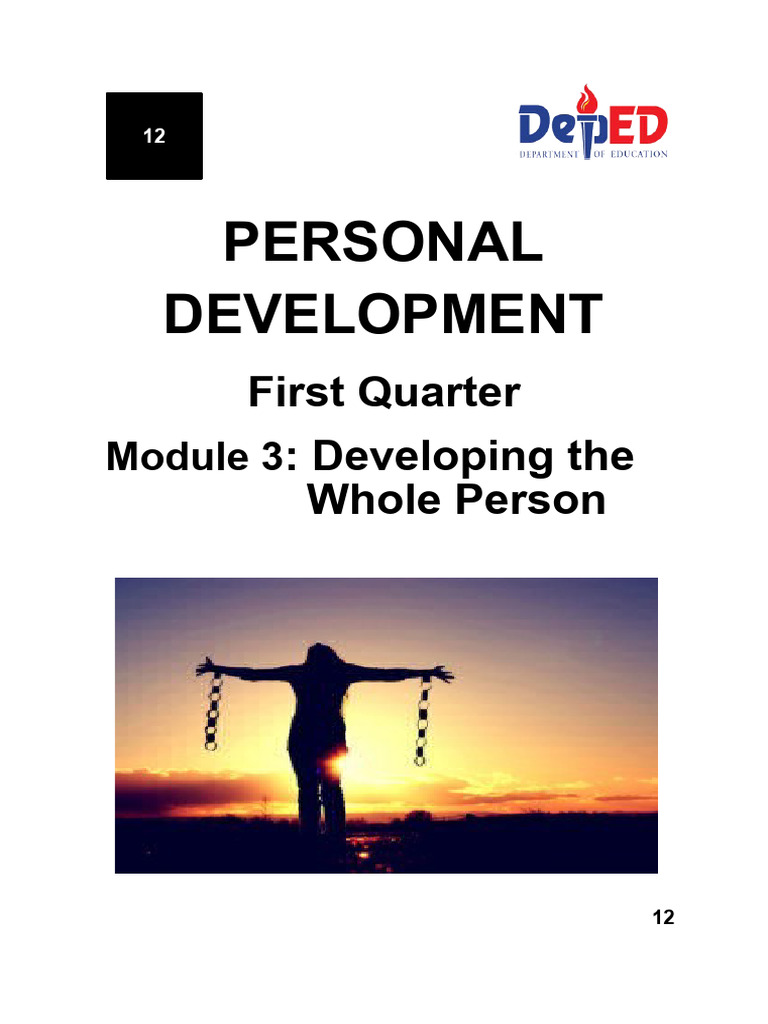 12

DepED
DEPARTMENT OF EDUCATION

PERSONAL DEVELOPMENT

First Quarter

Module 3: Developing the Whole Person

12